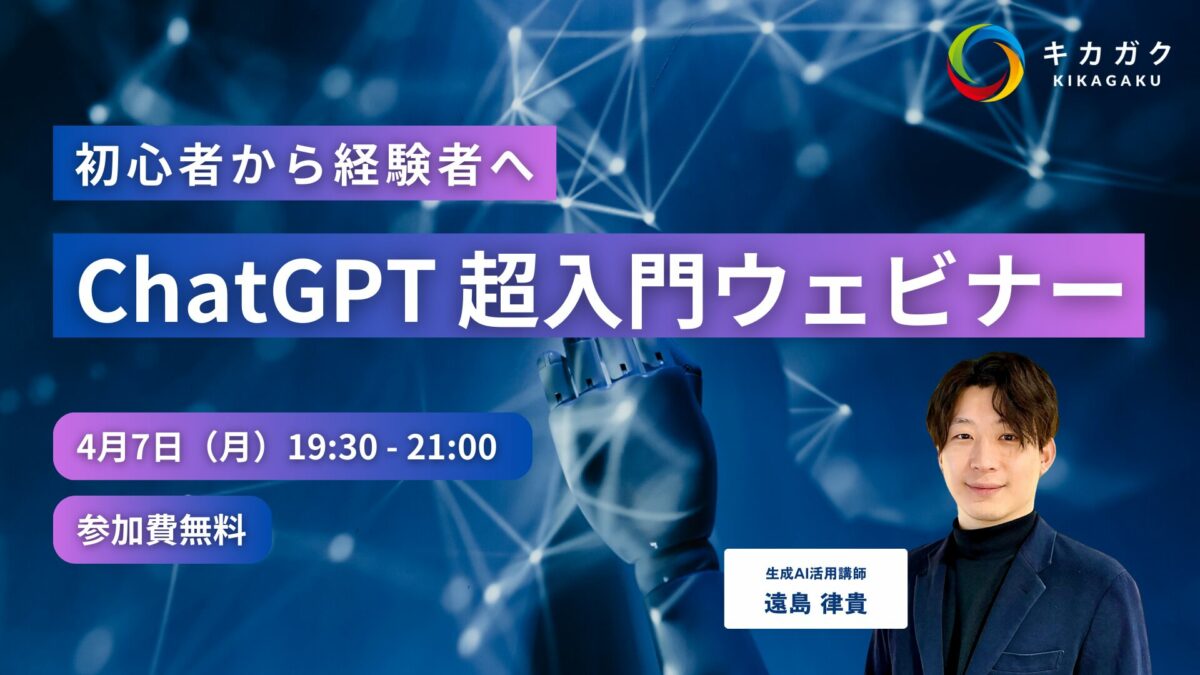 キカガク
KIKAGAKU

初心者から経験者へ

ChatGPT 超入門ウェビナー

4月7日（月）19:30 - 21:00

参加費無料

生成AI活用講師
遠島 律貴